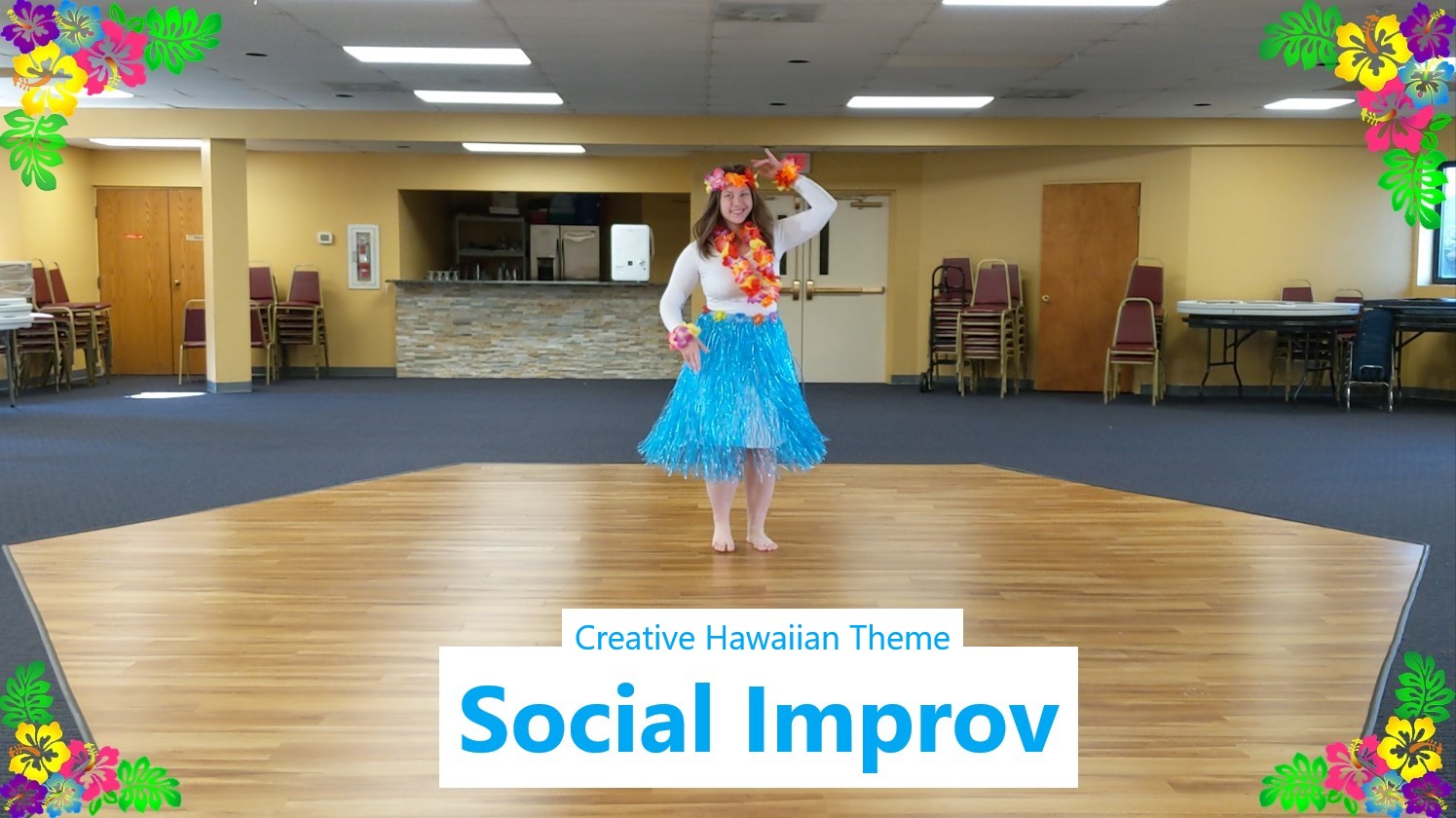 Creative Hawaiian Theme

Social Improv